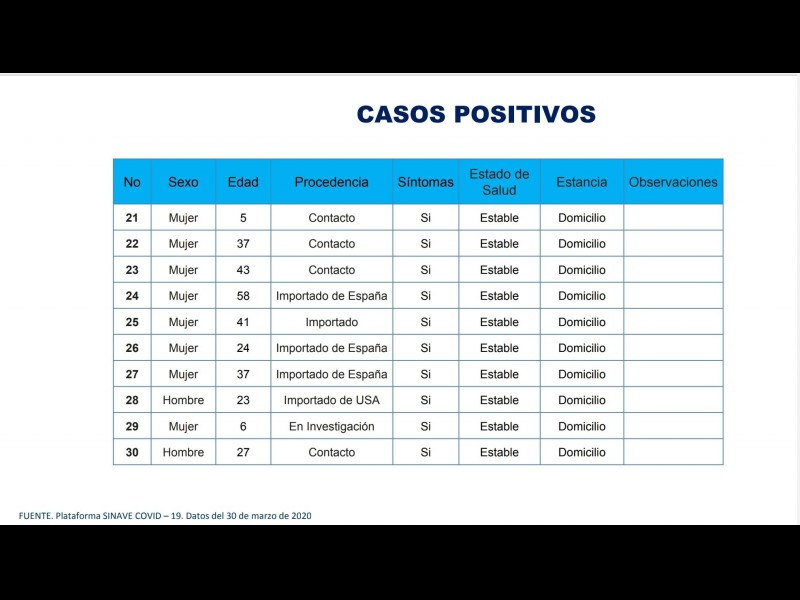 CASOS POSITIVOS

| No | Sexo | Edad | Procedencia | Síntomas | Estado de Salud | Estancia | Observaciones |
|---|---|---|---|---|---|---|---|
| 21 | Mujer | 5 | Contacto | Si | Estable | Domicilio | |
| 22 | Mujer | 37 | Contacto | Si | Estable | Domicilio | |
| 23 | Mujer | 43 | Contacto | Si | Estable | Domicilio | |
| 24 | Mujer | 58 | Importado de España | Si | Estable | Domicilio | |
| 25 | Mujer | 41 | Importado | Si | Estable | Domicilio | |
| 26 | Mujer | 24 | Importado de España | Si | Estable | Domicilio | |
| 27 | Mujer | 37 | Importado de España | Si | Estable | Domicilio | |
| 28 | Hombre | 23 | Importado de USA | Si | Estable | Domicilio | |
| 29 | Mujer | 6 | En Investigación | Si | Estable | Domicilio | |
| 30 | Hombre | 27 | Contacto | Si | Estable | Domicilio | |

FUENTE. Plataforma SINAVE COVID – 19. Datos del 30 de marzo de 2020